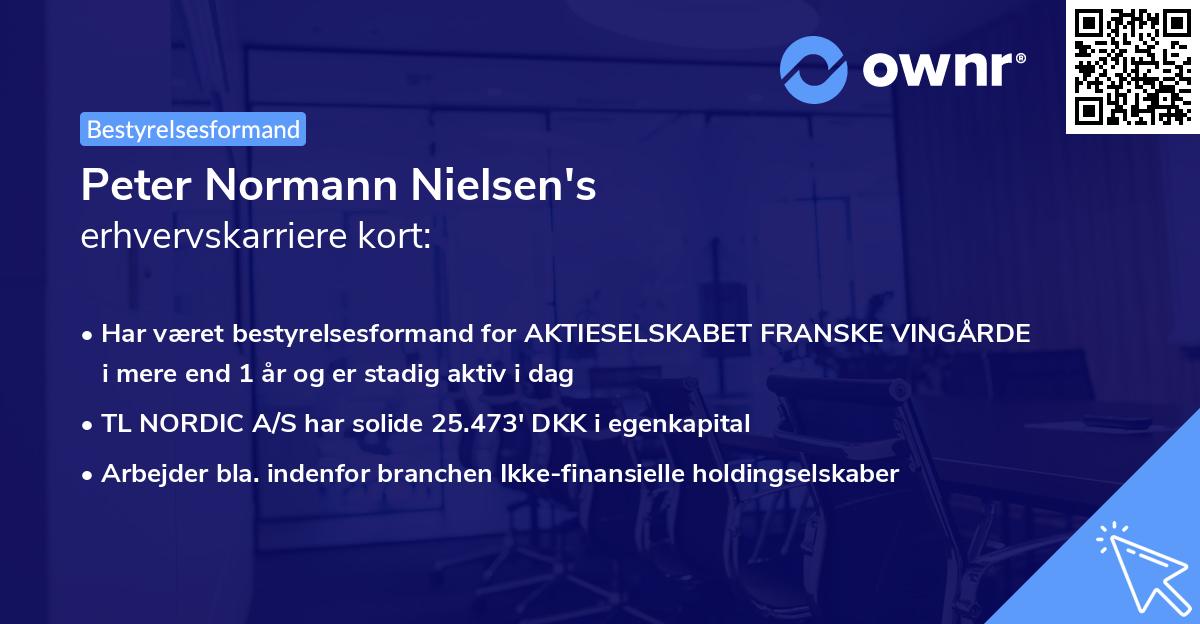 ownr®

Bestyrelsesformand

Peter Normann Nielsen's
erhvervskarriere kort:

• Har været bestyrelsesformand for AKTIESELSKABET FRANSKE VINGÅRDE i mere end 1 år og er stadig aktiv i dag
• TL NORDIC A/S har solide 25.473' DKK i egenkapital
• Arbejder bla. indenfor branchen Ikke-finansielle holdingselskaber